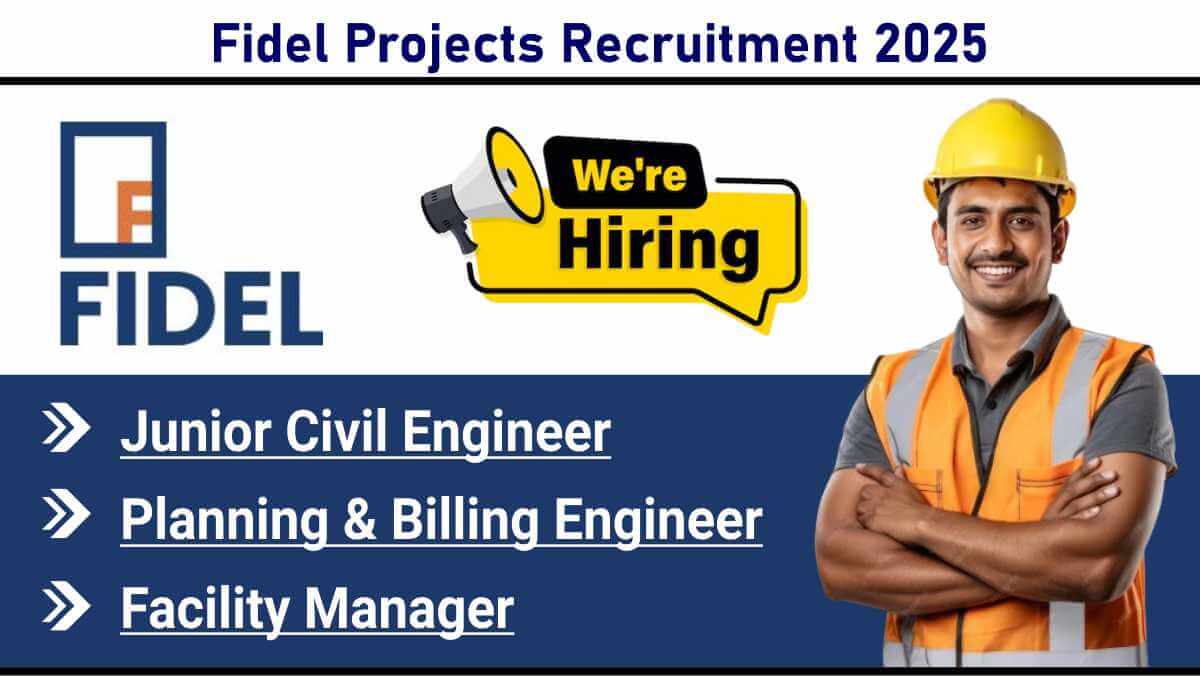 Fidel Projects Recruitment 2025

F
FIDEL

We're
Hiring

Junior Civil Engineer
Planning & Billing Engineer
Facility Manager